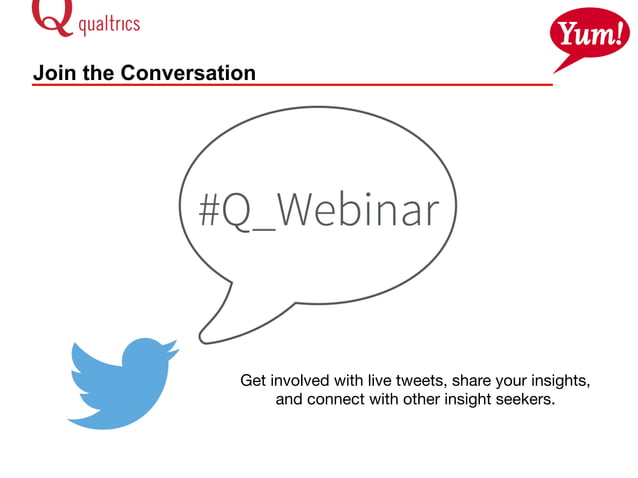 Q qualtrics

Yum!

Join the Conversation

#Q_Webinar

Get involved with live tweets, share your insights, and connect with other insight seekers.